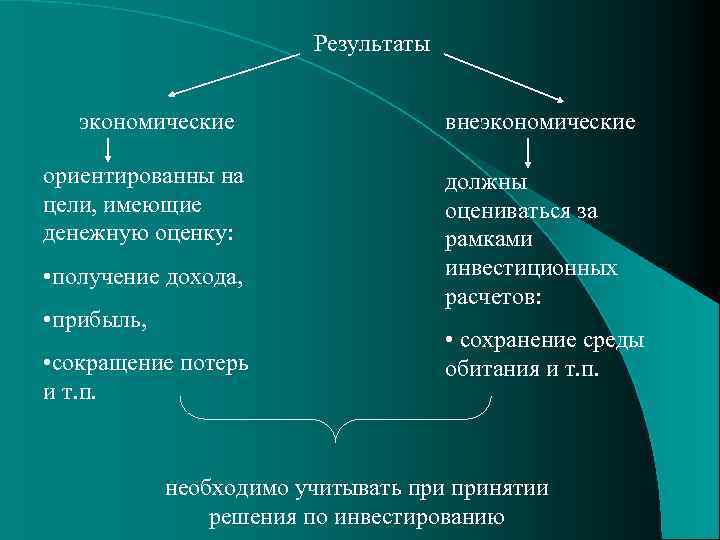 Результаты

экономические

ориентированны на цели, имеющие денежную оценку:

•получение дохода,

•прибыль,

•сокращение потерь и т.п.

внеэкономические

должны оцениваться за рамками инвестиционных расчетов:

• сохранение среды обитания и т.п.

необходимо учитывать при принятии решения по инвестированию